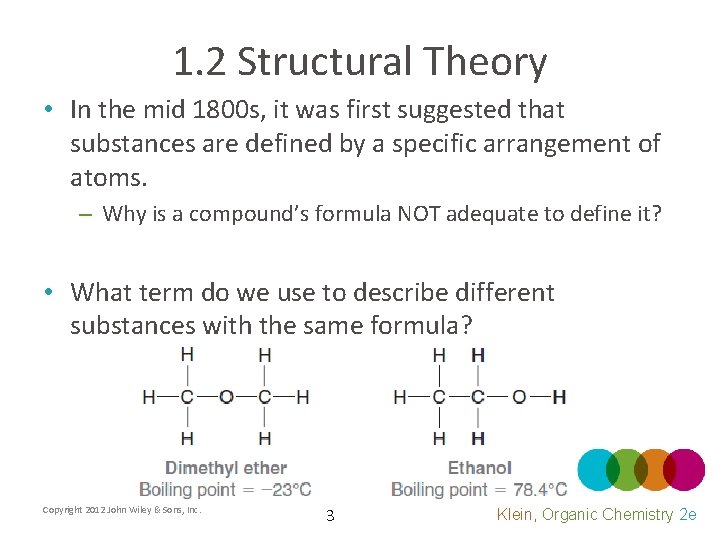 1.2 Structural Theory

• In the mid 1800s, it was first suggested that substances are defined by a specific arrangement of atoms.

– Why is a compound's formula NOT adequate to define it?

• What term do we use to describe different substances with the same formula?

H H
H—C—O—C—H
H H

Dimethyl ether
Boiling point = −23°C

H H
H—C—C—O—H
H H

Ethanol
Boiling point = 78.4°C

Copyright 2012 John Wiley & Sons, Inc.

3

Klein, Organic Chemistry 2e